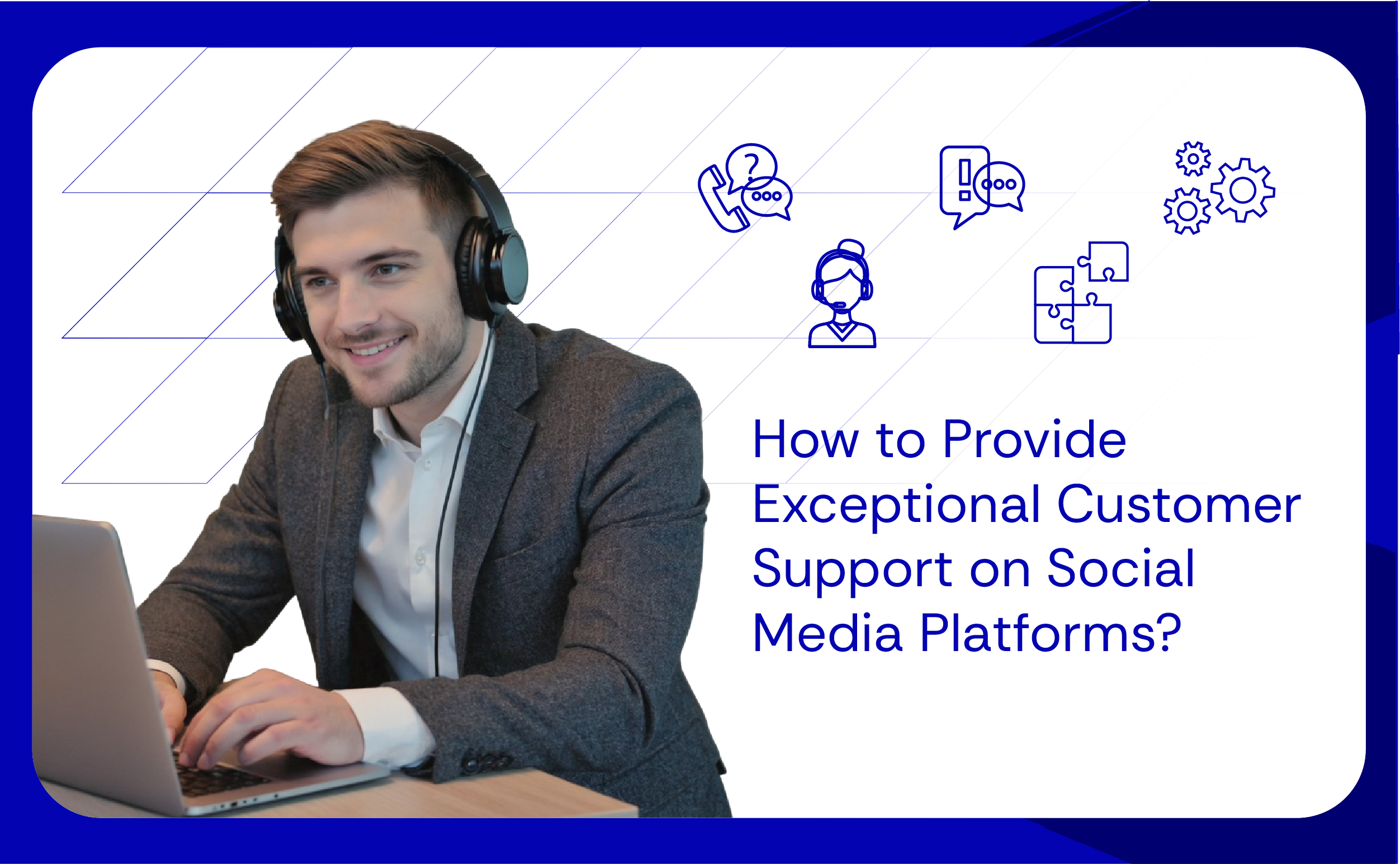 How to Provide Exceptional Customer Support on Social Media Platforms?